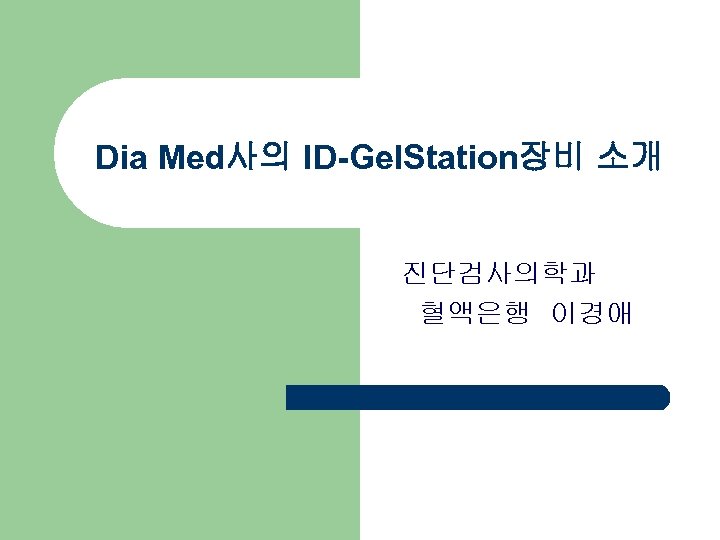 Dia Med사의 ID-GelStation장비 소개

진단검사의학과
혈액은행 이경애